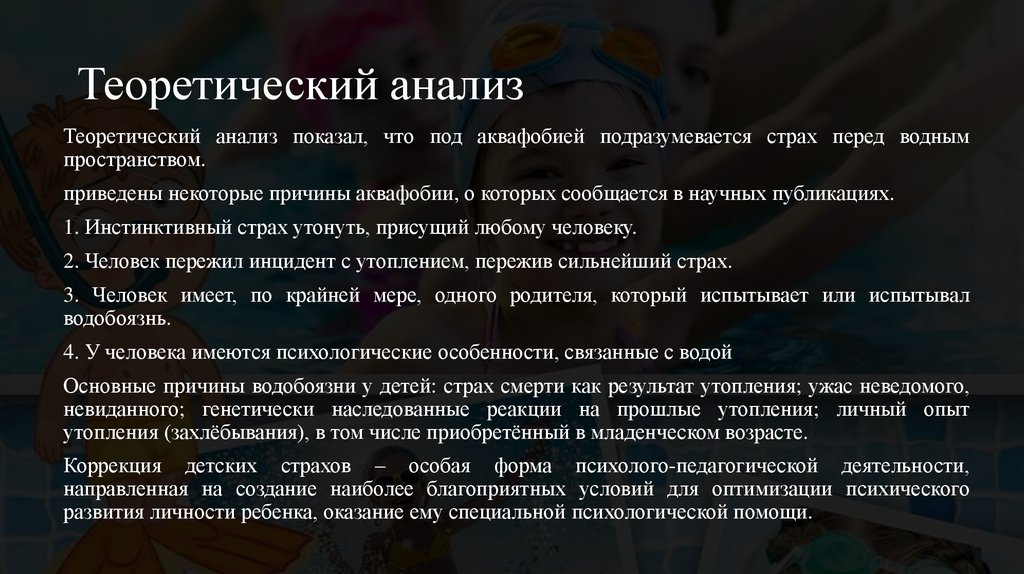 Теоретический анализ

Теоретический анализ показал, что под аквафобией подразумевается страх перед водным пространством.

приведены некоторые причины аквафобии, о которых сообщается в научных публикациях.

1. Инстинктивный страх утонуть, присущий любому человеку.

2. Человек пережил инцидент с утоплением, пережив сильнейший страх.

3. Человек имеет, по крайней мере, одного родителя, который испытывает или испытывал водобоязнь.

4. У человека имеются психологические особенности, связанные с водой

Основные причины водобоязни у детей: страх смерти как результат утопления; ужас неведомого, невиданного; генетически наследованные реакции на прошлые утопления; личный опыт утопления (захлёбывания), в том числе приобретённый в младенческом возрасте.

Коррекция детских страхов – особая форма психолого-педагогической деятельности, направленная на создание наиболее благоприятных условий для оптимизации психического развития личности ребенка, оказание ему специальной психологической помощи.